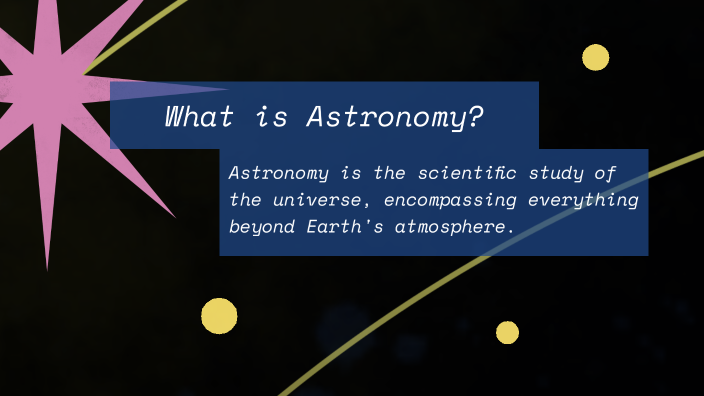 What is Astronomy?

Astronomy is the scientific study of the universe, encompassing everything beyond Earth's atmosphere.